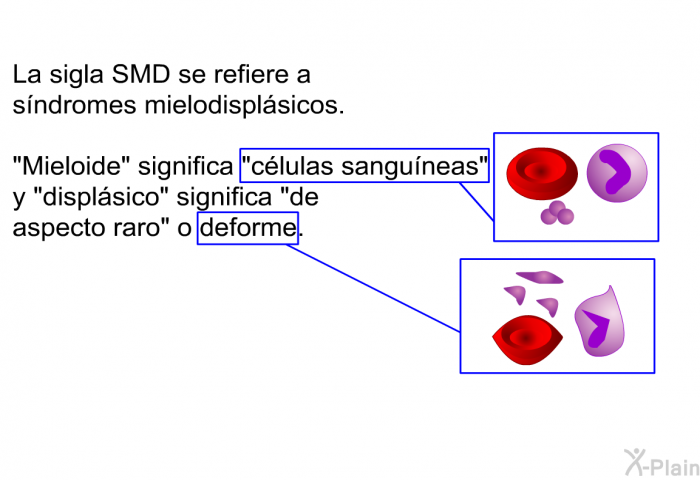 La sigla SMD se refiere a síndromes mielodisplásicos.

"Mieloide" significa "células sanguíneas" y "displásico" significa "de aspecto raro" o deforme.

X-Plain